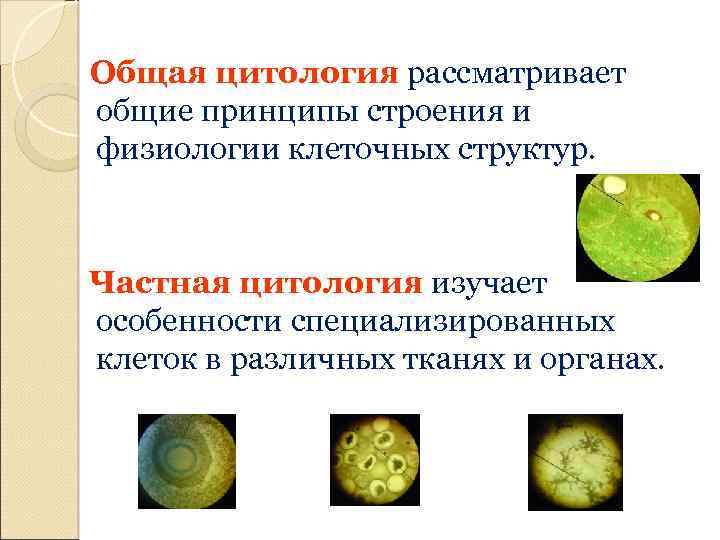 Общая цитология рассматривает общие принципы строения и физиологии клеточных структур.

Частная цитология изучает особенности специализированных клеток в различных тканях и органах.